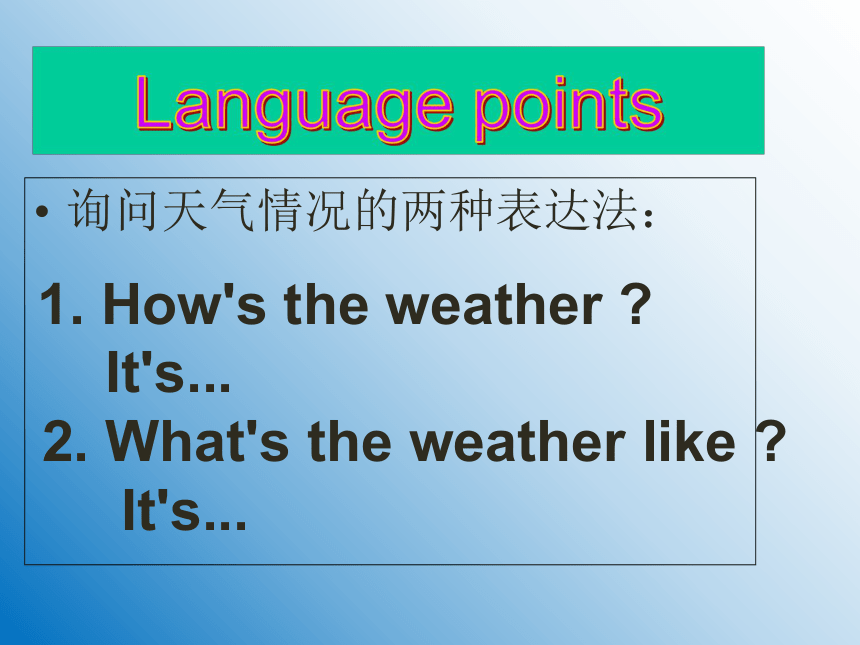 Language points

• 询问天气情况的两种表达法：

1. How's the weather ?
It's...
2. What's the weather like ?
It's...